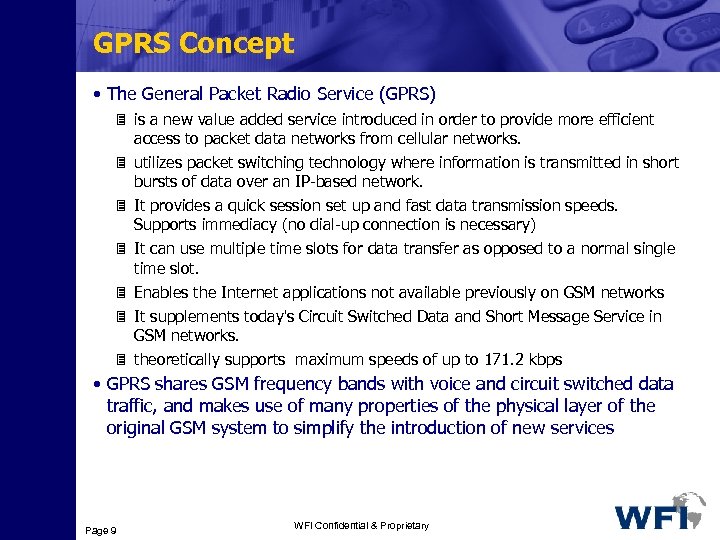 GPRS Concept

• The General Packet Radio Service (GPRS)

- is a new value added service introduced in order to provide more efficient access to packet data networks from cellular networks.
- utilizes packet switching technology where information is transmitted in short bursts of data over an IP-based network.
- It provides a quick session set up and fast data transmission speeds. Supports immediacy (no dial-up connection is necessary)
- It can use multiple time slots for data transfer as opposed to a normal single time slot.
- Enables the Internet applications not available previously on GSM networks
- It supplements today's Circuit Switched Data and Short Message Service in GSM networks.
- theoretically supports maximum speeds of up to 171.2 kbps

• GPRS shares GSM frequency bands with voice and circuit switched data traffic, and makes use of many properties of the physical layer of the original GSM system to simplify the introduction of new services

Page 9

WFI Confidential & Proprietary

WFI